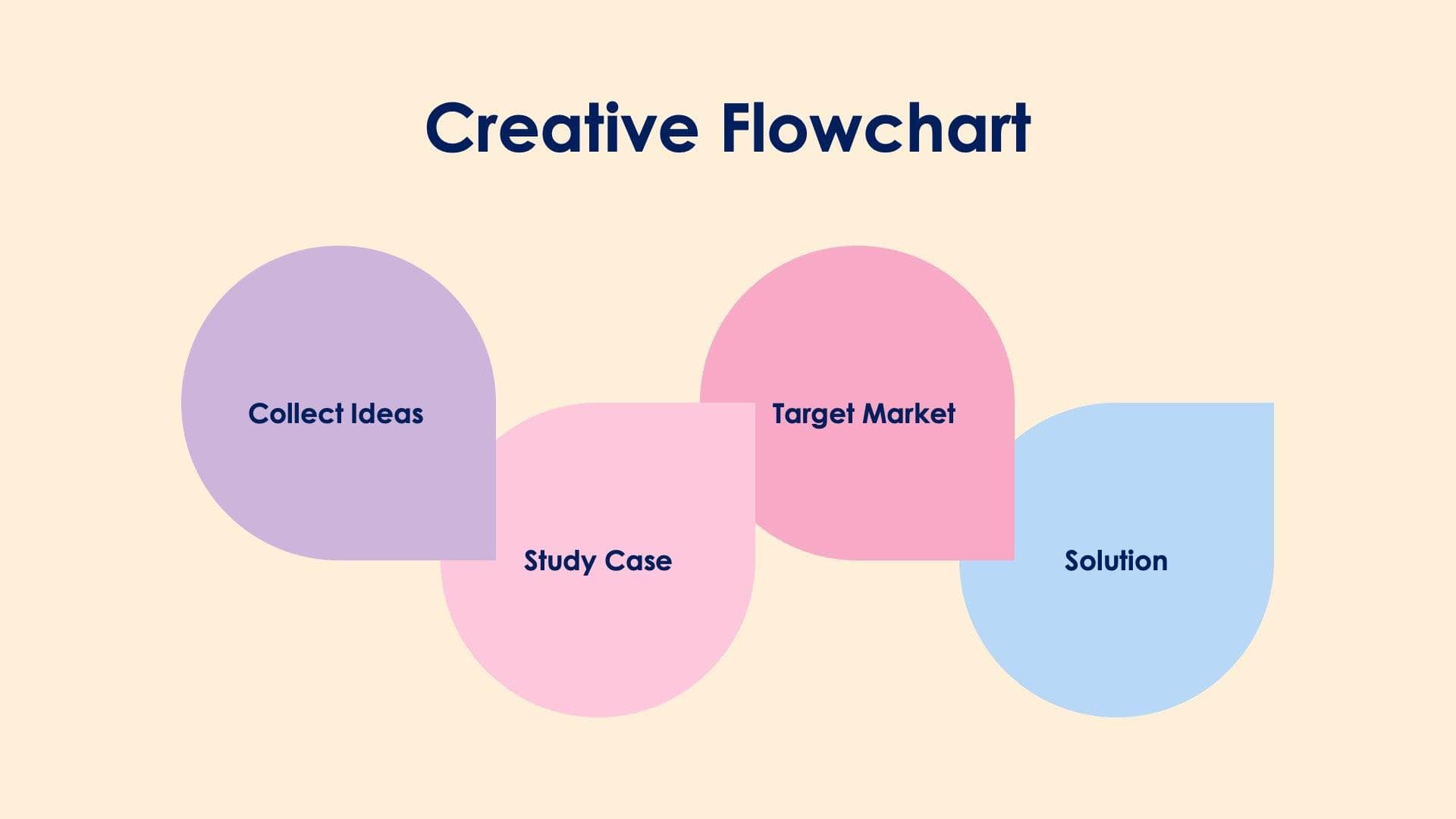 Creative Flowchart

Collect Ideas

Study Case

Target Market

Solution